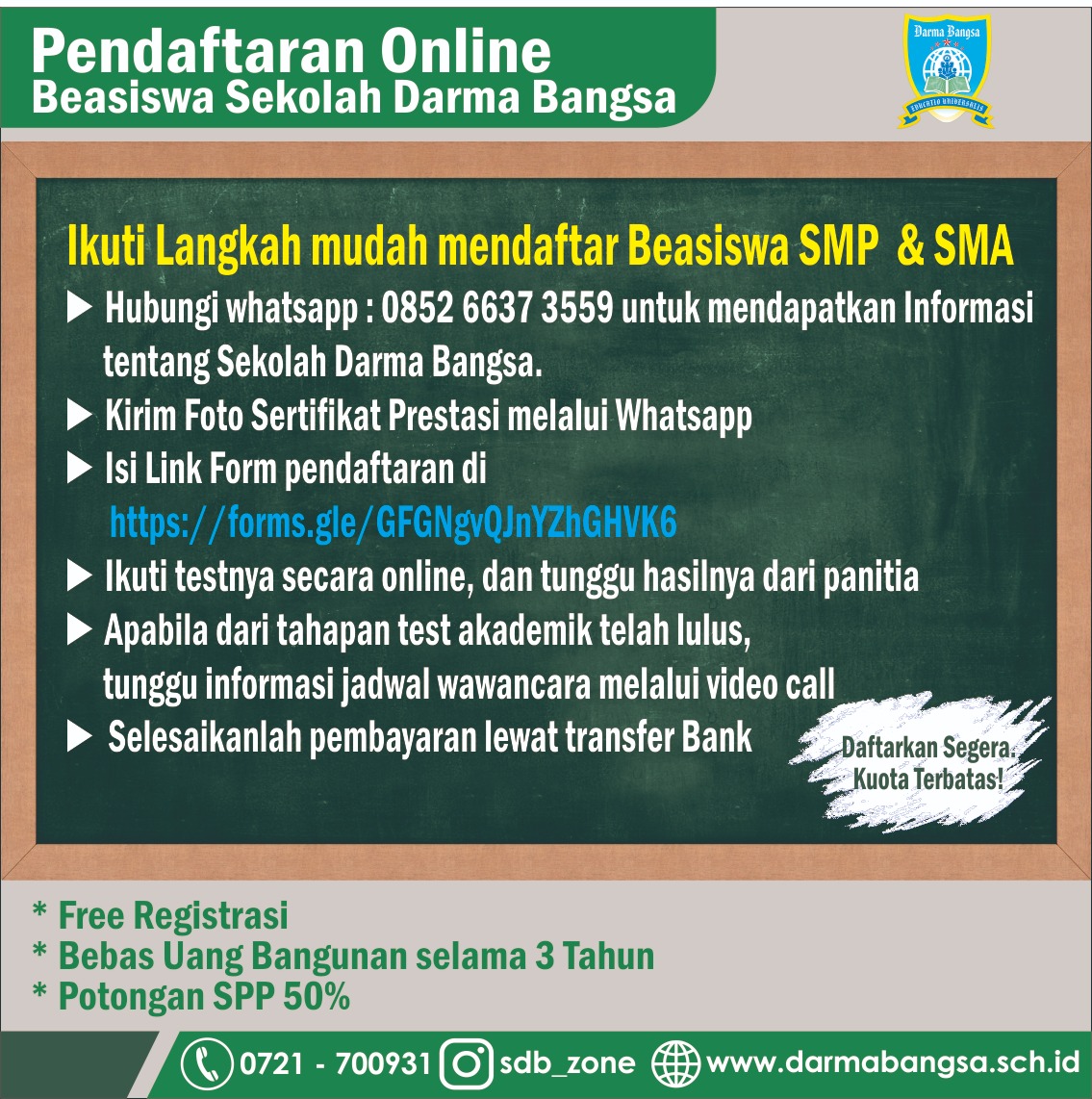 Pendaftaran Online
Beasiswa Sekolah Darma Bangsa

Darma Bangsa
EDUCATIO UNIVERSALIS

Ikuti Langkah mudah mendaftar Beasiswa SMP & SMA

▶ Hubungi whatsapp : 0852 6637 3559 untuk mendapatkan Informasi tentang Sekolah Darma Bangsa.

▶ Kirim Foto Sertifikat Prestasi melalui Whatsapp

▶ Isi Link Form pendaftaran di https://forms.gle/GFGNgvQJnYZhGHVK6

▶ Ikuti testnya secara online, dan tunggu hasilnya dari panitia

▶ Apabila dari tahapan test akademik telah lulus, tunggu informasi jadwal wawancara melalui video call

▶ Selesaikanlah pembayaran lewat transfer Bank

Daftarkan Segera. Kuota Terbatas!

* Free Registrasi
* Bebas Uang Bangunan selama 3 Tahun
* Potongan SPP 50%

0721 - 700931 sdb_zone www.darmabangsa.sch.id